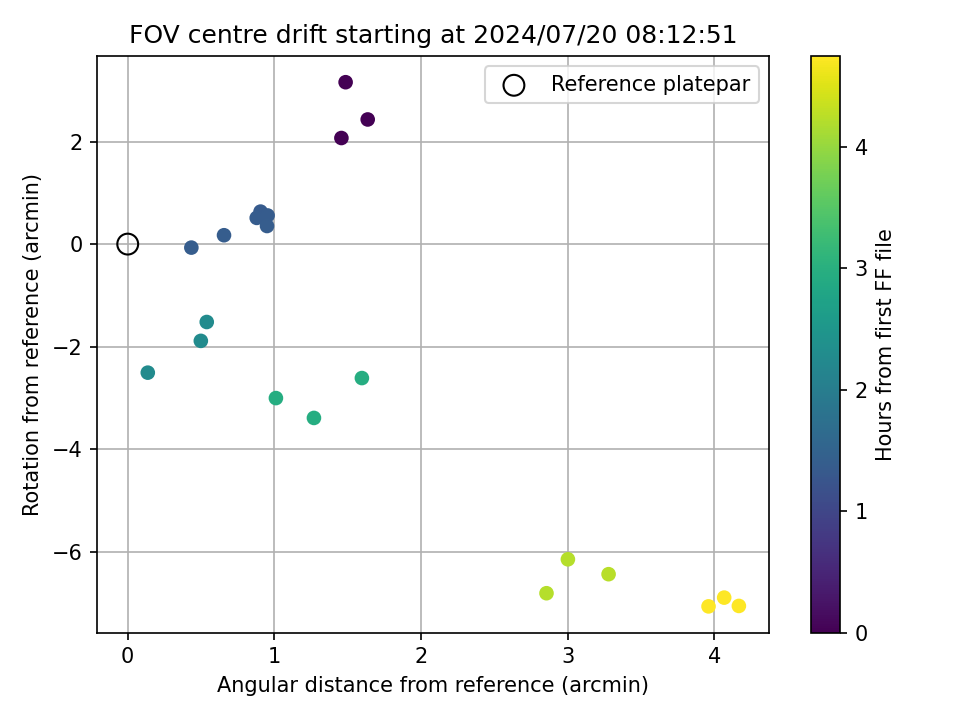 FOV centre drift starting at 2024/07/20 08:12:51

Reference platepar

Rotation from reference (arcmin)

2
0
−2
−4
−6

0
1
2
3
4

Angular distance from reference (arcmin)

Hours from first FF file

4
3
2
1
0